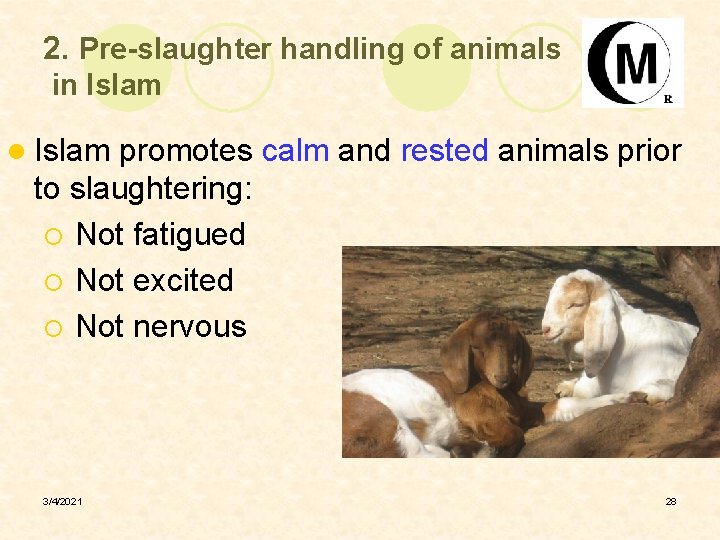 2. Pre-slaughter handling of animals in Islam

M
R

Islam promotes calm and rested animals prior to slaughtering:

Not fatigued

Not excited

Not nervous

3/4/2021

28